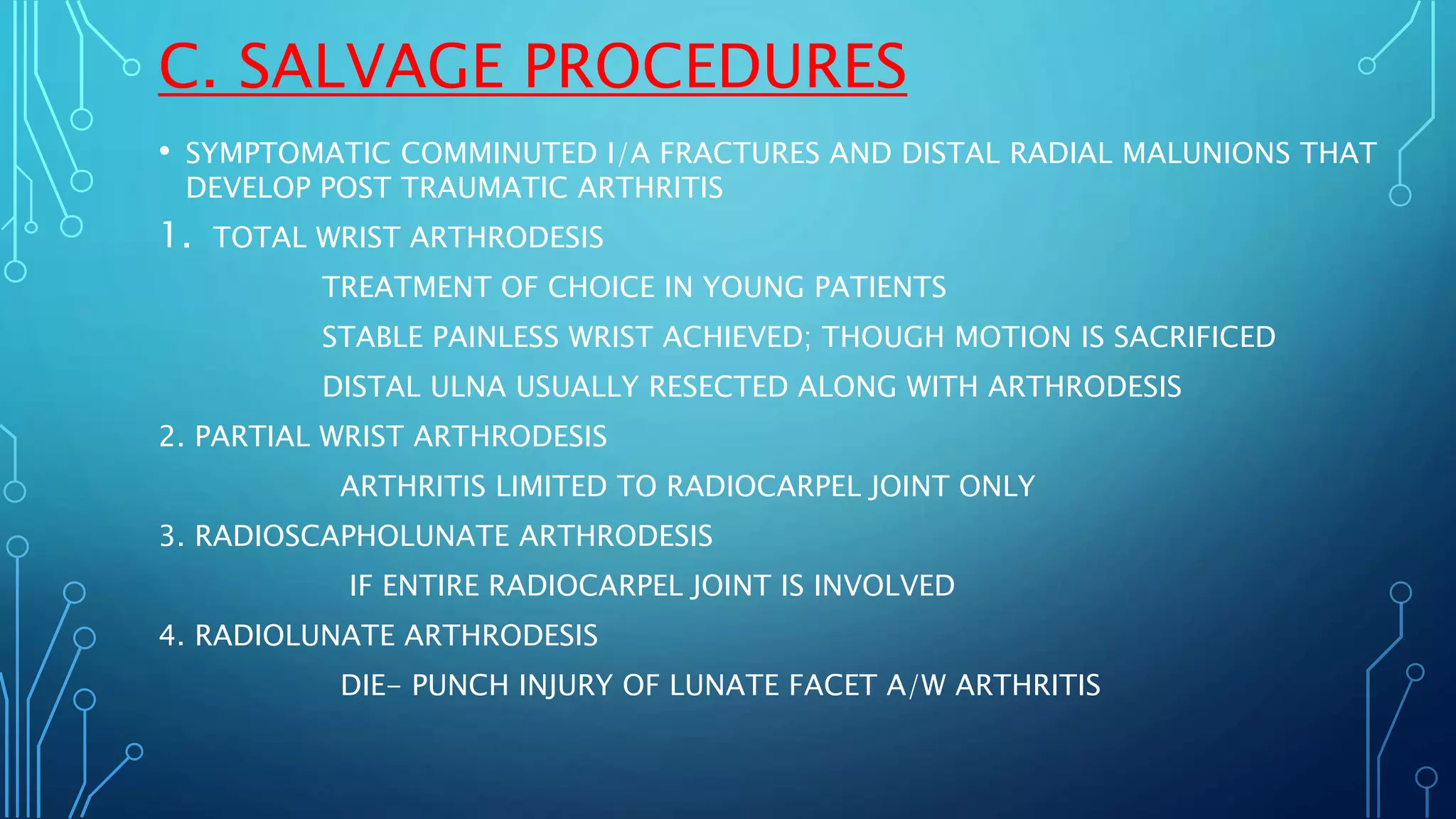 C. SALVAGE PROCEDURES

• SYMPTOMATIC COMMINUTED I/A FRACTURES AND DISTAL RADIAL MALUNIONS THAT DEVELOP POST TRAUMATIC ARTHRITIS

1. TOTAL WRIST ARTHRODESIS

TREATMENT OF CHOICE IN YOUNG PATIENTS

STABLE PAINLESS WRIST ACHIEVED; THOUGH MOTION IS SACRIFICED

DISTAL ULNA USUALLY RESECTED ALONG WITH ARTHRODESIS

2. PARTIAL WRIST ARTHRODESIS

ARTHRITIS LIMITED TO RADIOCARPEL JOINT ONLY

3. RADIOSCAPHOLUNATE ARTHRODESIS

IF ENTIRE RADIOCARPEL JOINT IS INVOLVED

4. RADIOLUNATE ARTHRODESIS

DIE- PUNCH INJURY OF LUNATE FACET A/W ARTHRITIS